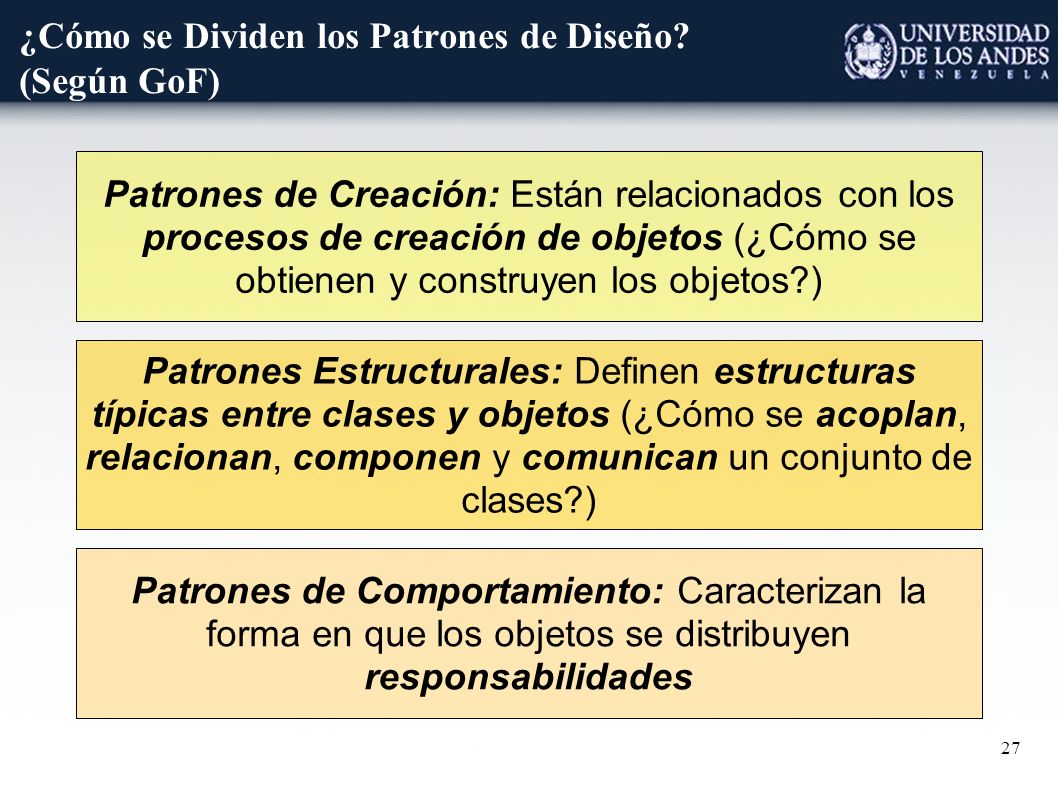 ¿Cómo se Dividen los Patrones de Diseño? (Según GoF)

UNIVERSIDAD DE LOS ANDES VENEZUELA

Patrones de Creación: Están relacionados con los procesos de creación de objetos (¿Cómo se obtienen y construyen los objetos?)

Patrones Estructurales: Definen estructuras típicas entre clases y objetos (¿Cómo se acoplan, relacionan, componen y comunican un conjunto de clases?)

Patrones de Comportamiento: Caracterizan la forma en que los objetos se distribuyen responsabilidades

27